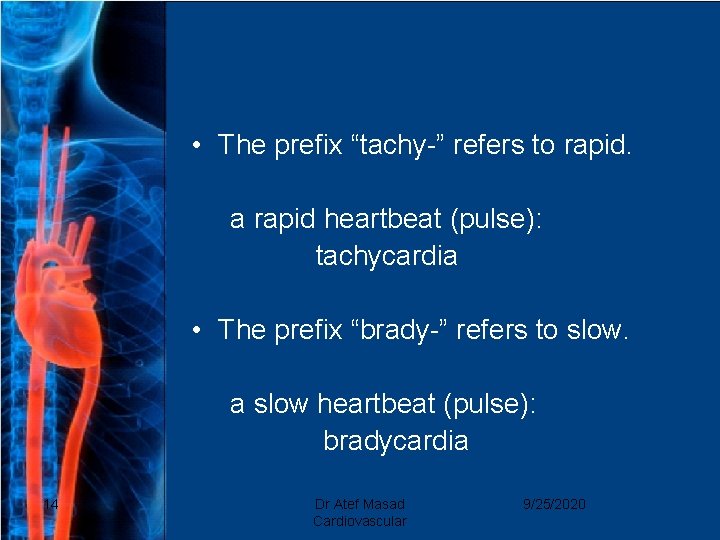 • The prefix “tachy-” refers to rapid.

a rapid heartbeat (pulse): tachycardia

• The prefix “brady-” refers to slow.

a slow heartbeat (pulse): bradycardia

14

Dr Atef Masad Cardiovascular

9/25/2020